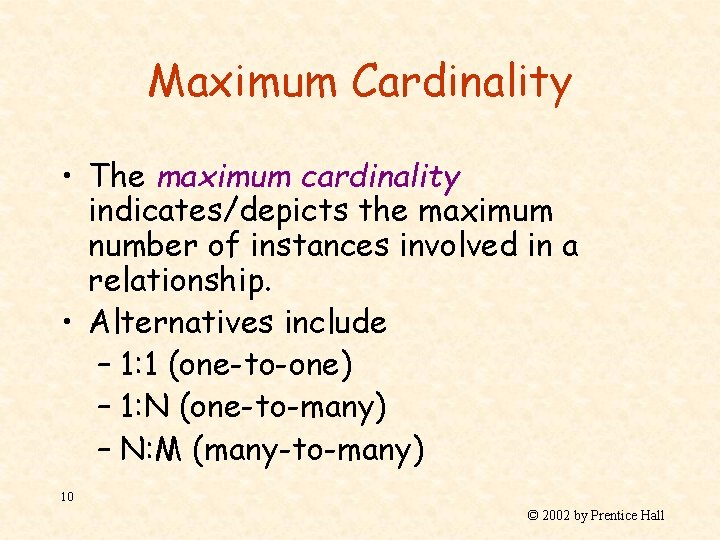 Maximum Cardinality

• The maximum cardinality indicates/depicts the maximum number of instances involved in a relationship.
• Alternatives include
– 1:1 (one-to-one)
– 1:N (one-to-many)
– N:M (many-to-many)

10

© 2002 by Prentice Hall